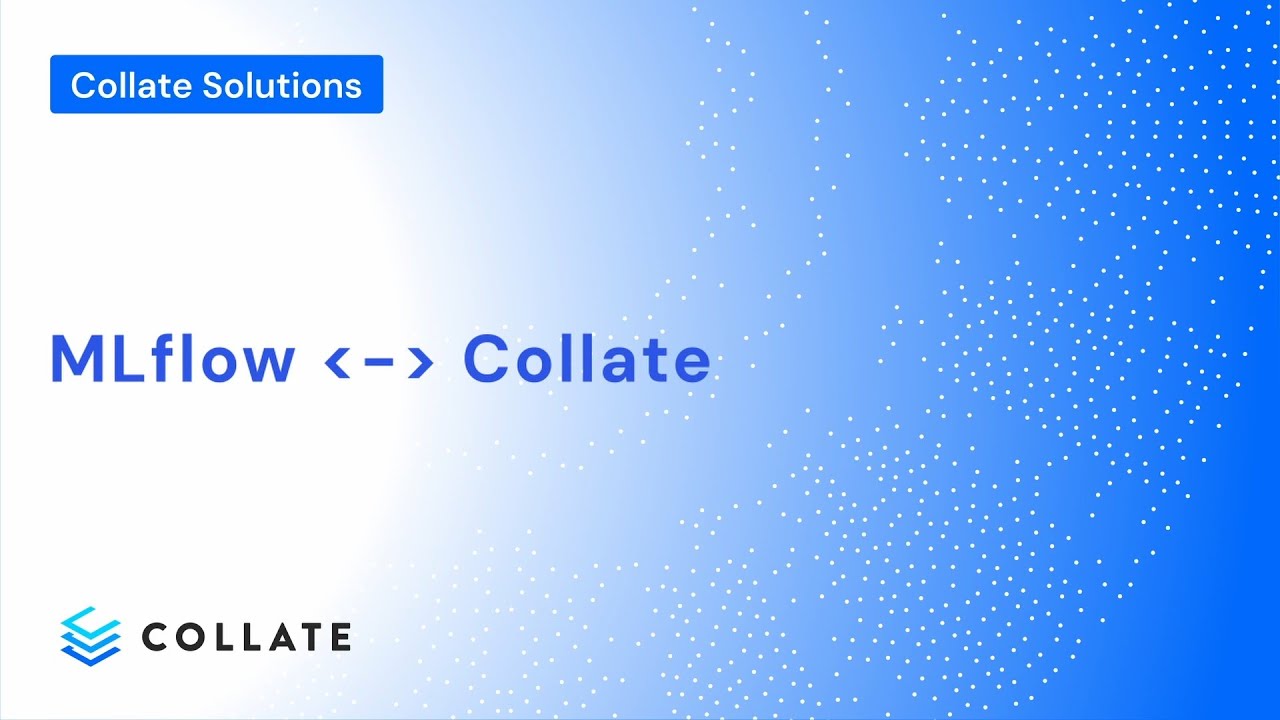 Collate Solutions

MLflow <-> Collate

COLLATE